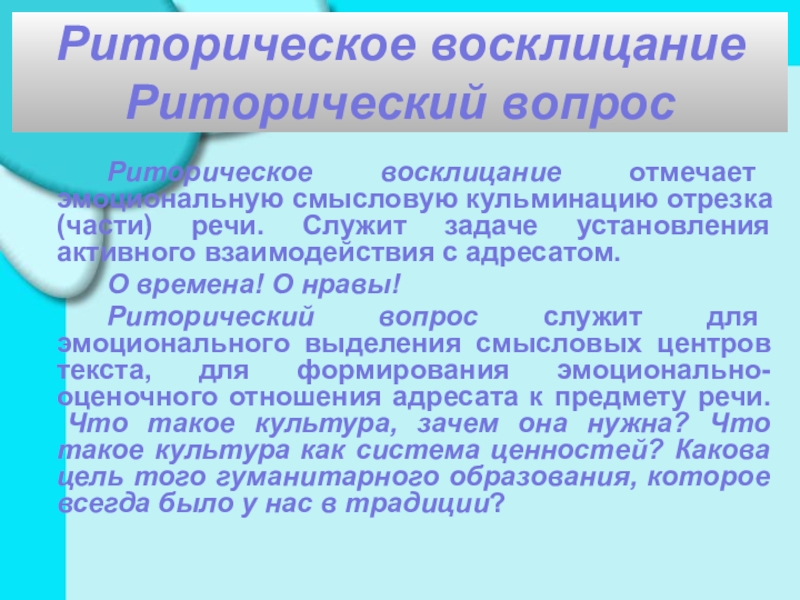 Риторическое восклицание Риторический вопрос

Риторическое восклицание отмечает эмоциональную смысловую кульминацию отрезка (части) речи. Служит задаче установления активного взаимодействия с адресатом.

О времена! О нравы!

Риторический вопрос служит для эмоционального выделения смысловых центров текста, для формирования эмоционально-оценочного отношения адресата к предмету речи. Что такое культура, зачем она нужна? Что такое культура как система ценностей? Какова цель того гуманитарного образования, которое всегда было у нас в традиции?